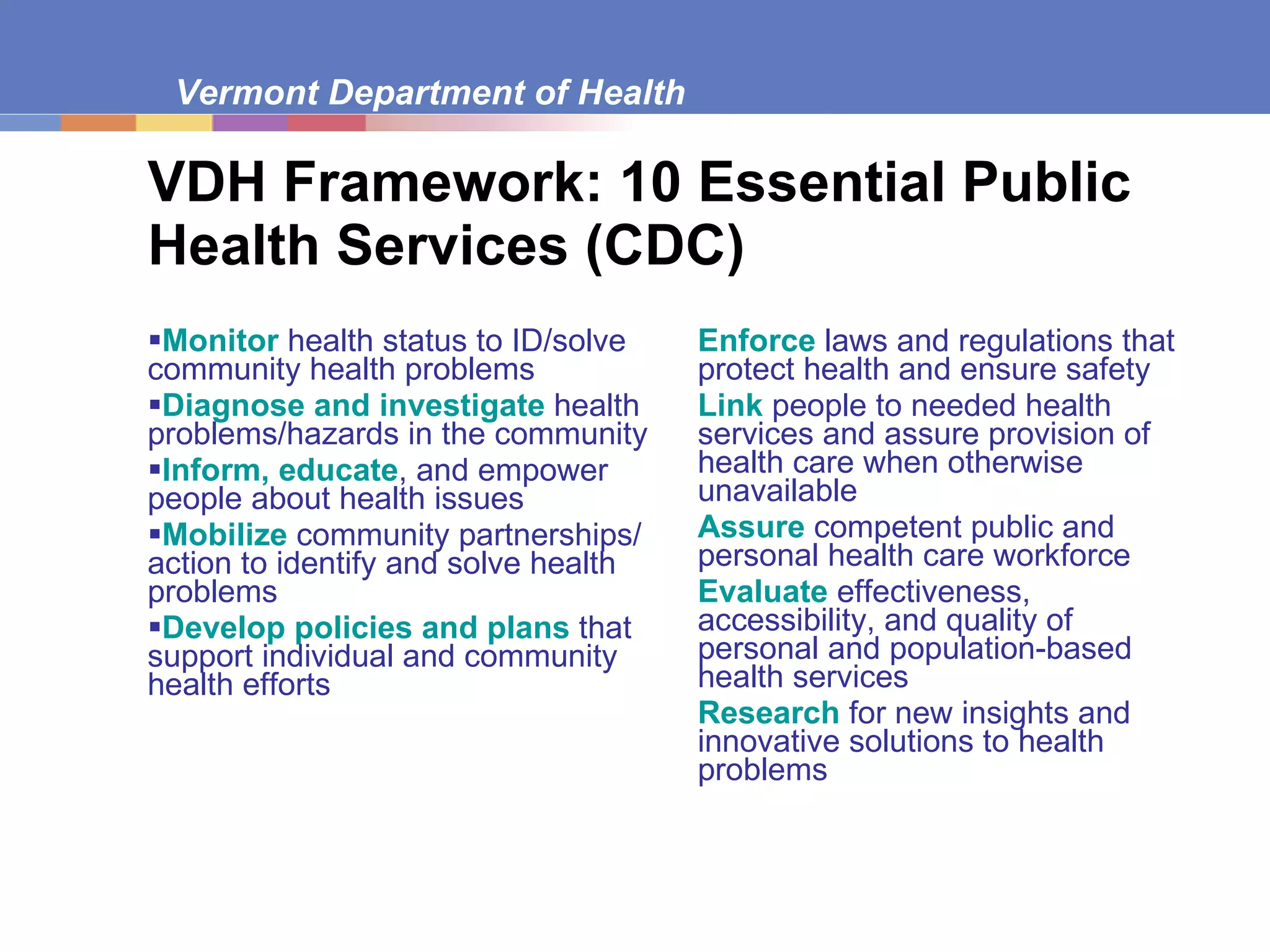 Vermont Department of Health

VDH Framework: 10 Essential Public Health Services (CDC)

▪Monitor health status to ID/solve community health problems

▪Diagnose and investigate health problems/hazards in the community

▪Inform, educate, and empower people about health issues

▪Mobilize community partnerships/ action to identify and solve health problems

▪Develop policies and plans that support individual and community health efforts

Enforce laws and regulations that protect health and ensure safety

Link people to needed health services and assure provision of health care when otherwise unavailable

Assure competent public and personal health care workforce

Evaluate effectiveness, accessibility, and quality of personal and population-based health services

Research for new insights and innovative solutions to health problems